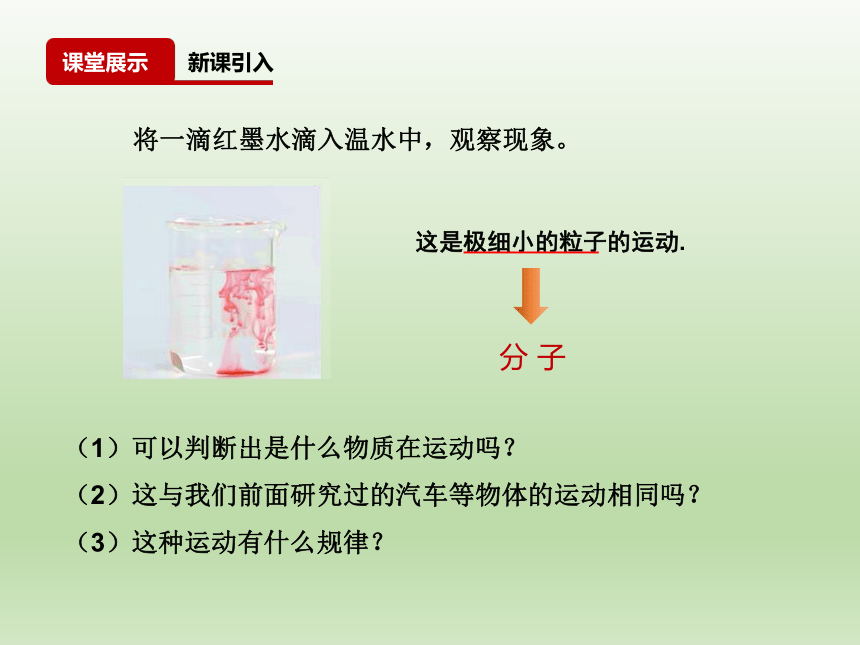 课堂展示　新课引入

将一滴红墨水滴入温水中，观察现象。

这是极细小的粒子的运动.

分 子

（1）可以判断出是什么物质在运动吗？

（2）这与我们前面研究过的汽车等物体的运动相同吗？

（3）这种运动有什么规律？